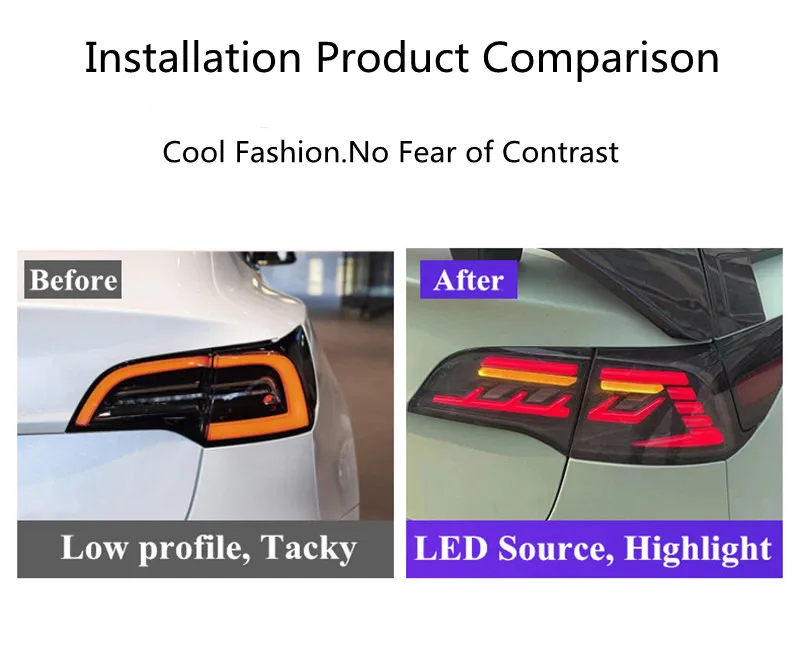 Installation Product Comparison

Cool Fashion.No Fear of Contrast

Before

Low profile, Tacky

After

LED Source, Highlight